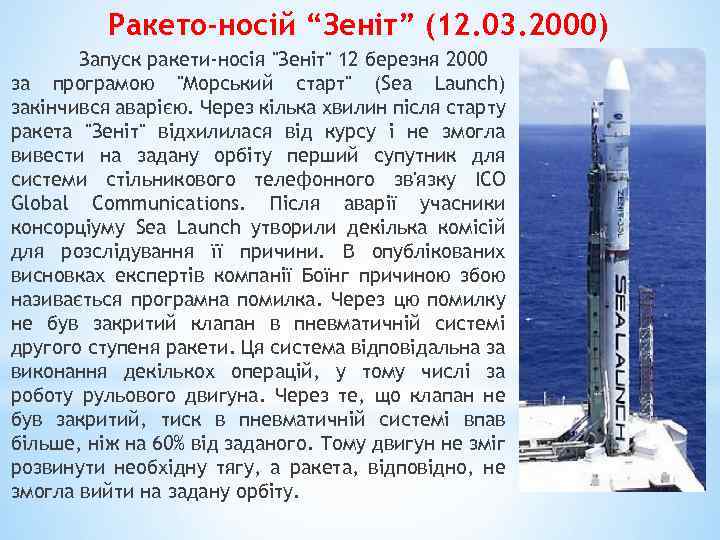 Ракето-носій “Зеніт” (12.03.2000)

Запуск ракети-носія "Зеніт" 12 березня 2000 за програмою "Морський старт" (Sea Launch) закінчився аварією. Через кілька хвилин після старту ракета "Зеніт" відхилилася від курсу і не змогла вивести на задану орбіту перший супутник для системи стільникового телефонного зв'язку ICO Global Communications. Після аварії учасники консорціуму Sea Launch утворили декілька комісій для розслідування її причини. В опублікованих висновках експертів компанії Боїнг причиною збою називається програмна помилка. Через цю помилку не був закритий клапан в пневматичній системі другого ступеня ракети. Ця система відповідальна за виконання декількох операцій, у тому числі за роботу рульового двигуна. Через те, що клапан не був закритий, тиск в пневматичній системі впав більше, ніж на 60% від заданого. Тому двигун не зміг розвинути необхідну тягу, а ракета, відповідно, не змогла вийти на задану орбіту.

ZENIT-3SL

SEA LAUNCH